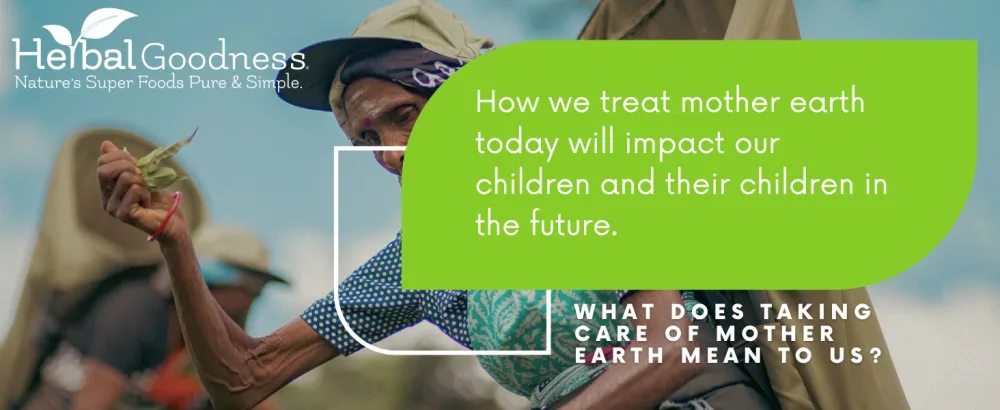 Herbal Goodness.
Nature's Super Foods Pure & Simple.

How we treat mother earth today will impact our children and their children in the future.

WHAT DOES TAKING CARE OF MOTHER EARTH MEAN TO US?